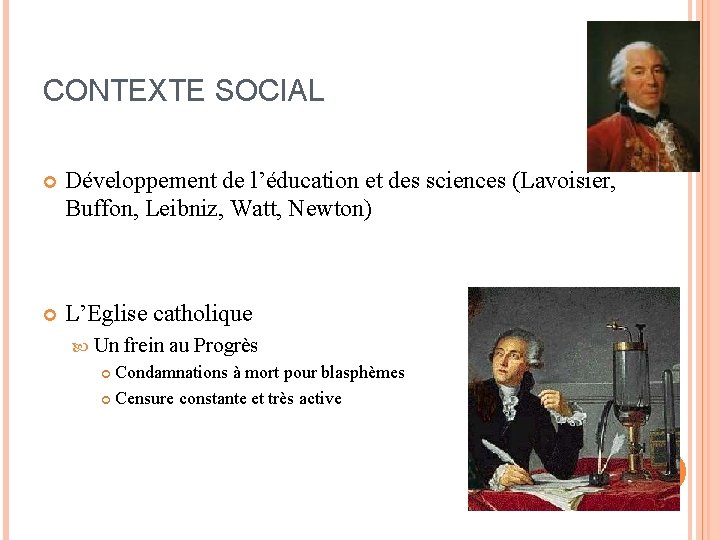 CONTEXTE SOCIAL

Développement de l’éducation et des sciences (Lavoisier, Buffon, Leibniz, Watt, Newton)

L’Eglise catholique

Un frein au Progrès

Condamnations à mort pour blasphèmes

Censure constante et très active